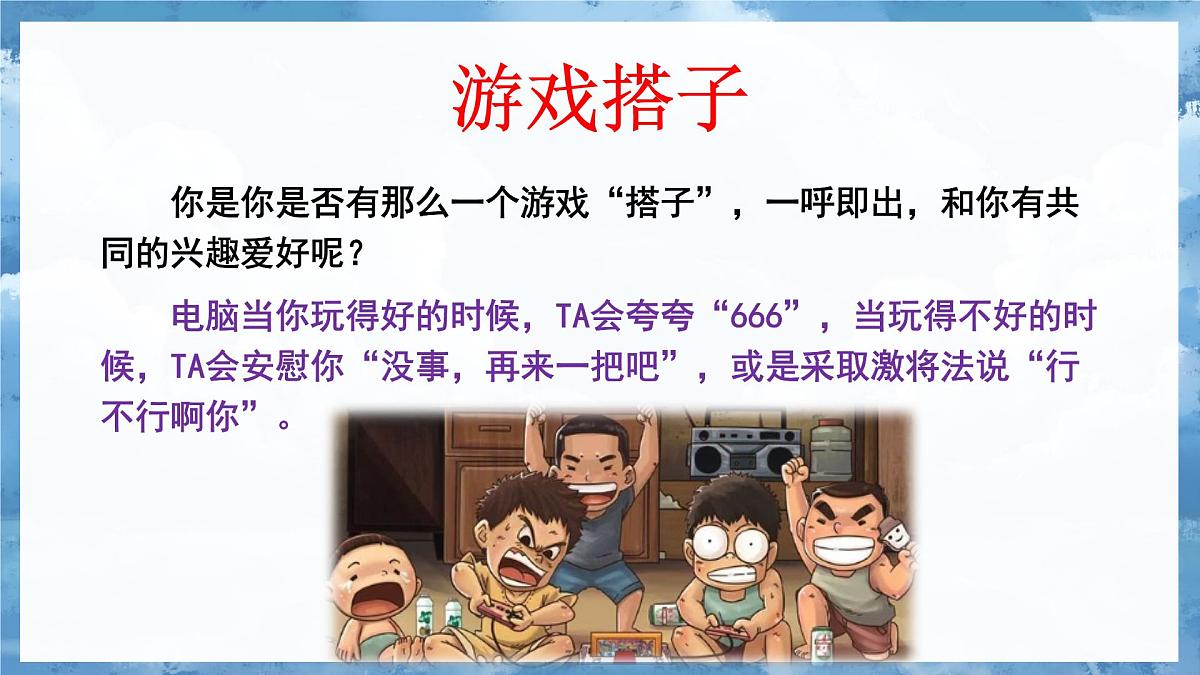 游戏搭子

你是你是否有那么一个游戏“搭子”，一呼即出，和你有共同的兴趣爱好呢？

电脑当你玩得好的时候，TA会夸夸“666”，当玩得不好的时候，TA会安慰你“没事，再来一把吧”，或是采取激将法说“行不行啊你”。